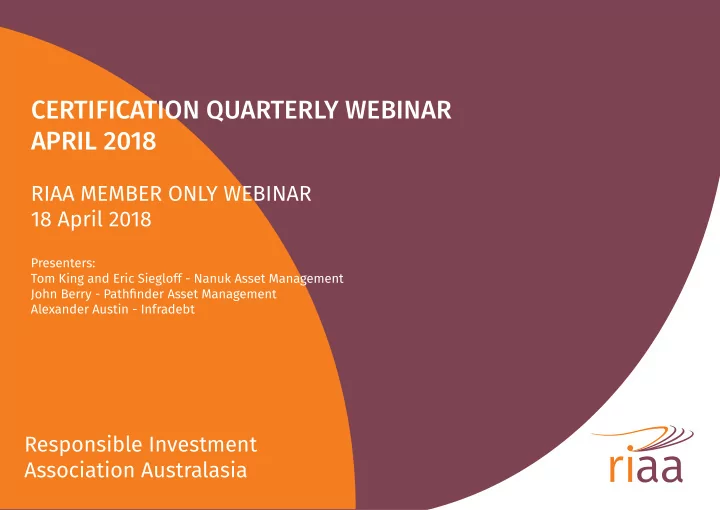 CERTIFICATION QUARTERLY WEBINAR
APRIL 2018

RIAA MEMBER ONLY WEBINAR
18 April 2018

Presenters:
Tom King and Eric Siegloff - Nanuk Asset Management
John Berry - Pathfinder Asset Management
Alexander Austin - Infradebt

Responsible Investment
Association Australasia

riaa